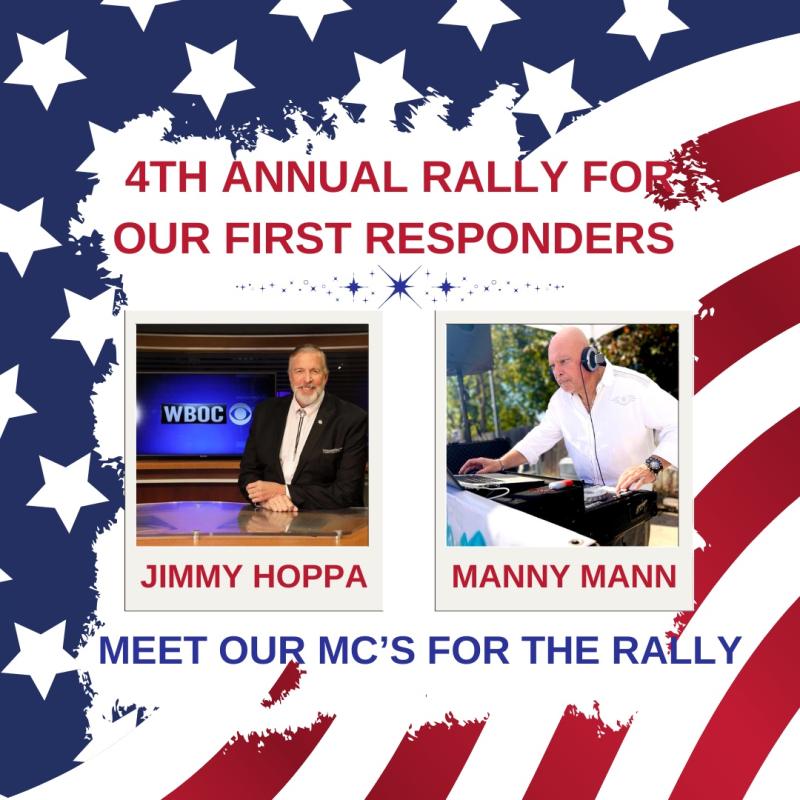 4TH ANNUAL RALLY FOR OUR FIRST RESPONDERS

WBOC

JIMMY HOPPA

MANNY MANN

MEET OUR MC'S FOR THE RALLY